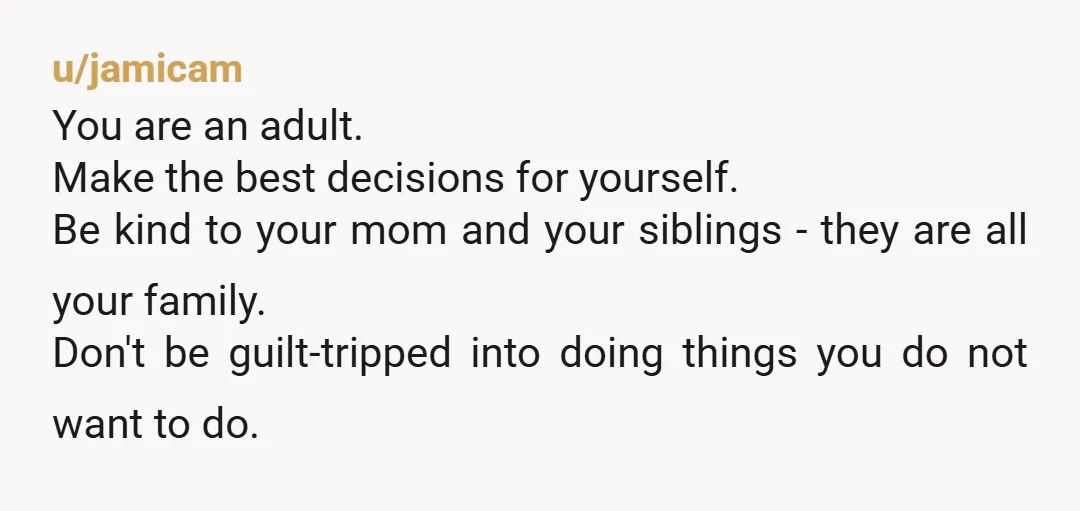 u/jamicam
You are an adult.
Make the best decisions for yourself.
Be kind to your mom and your siblings - they are all your family.
Don't be guilt-tripped into doing things you do not want to do.